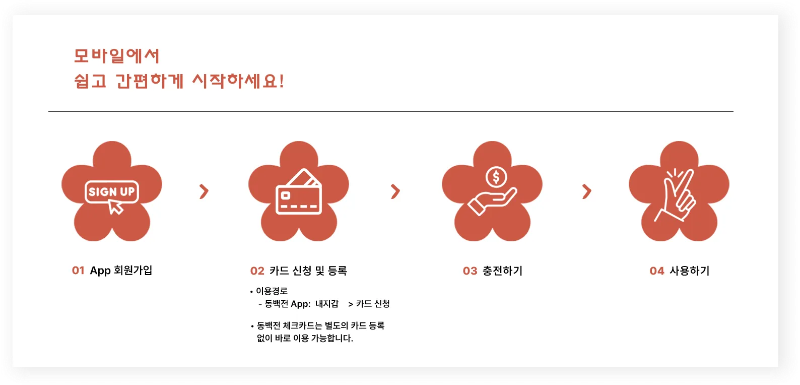 모바일에서
쉽고 간편하게 시작하세요!

SIGN UP

01 App 회원가입

02 카드 신청 및 등록

• 이용경로
- 동백전 App: 내지갑 > 카드 신청

• 동백전 체크카드는 별도의 카드 등록 없이 바로 이용 가능합니다.

03 충전하기

04 사용하기